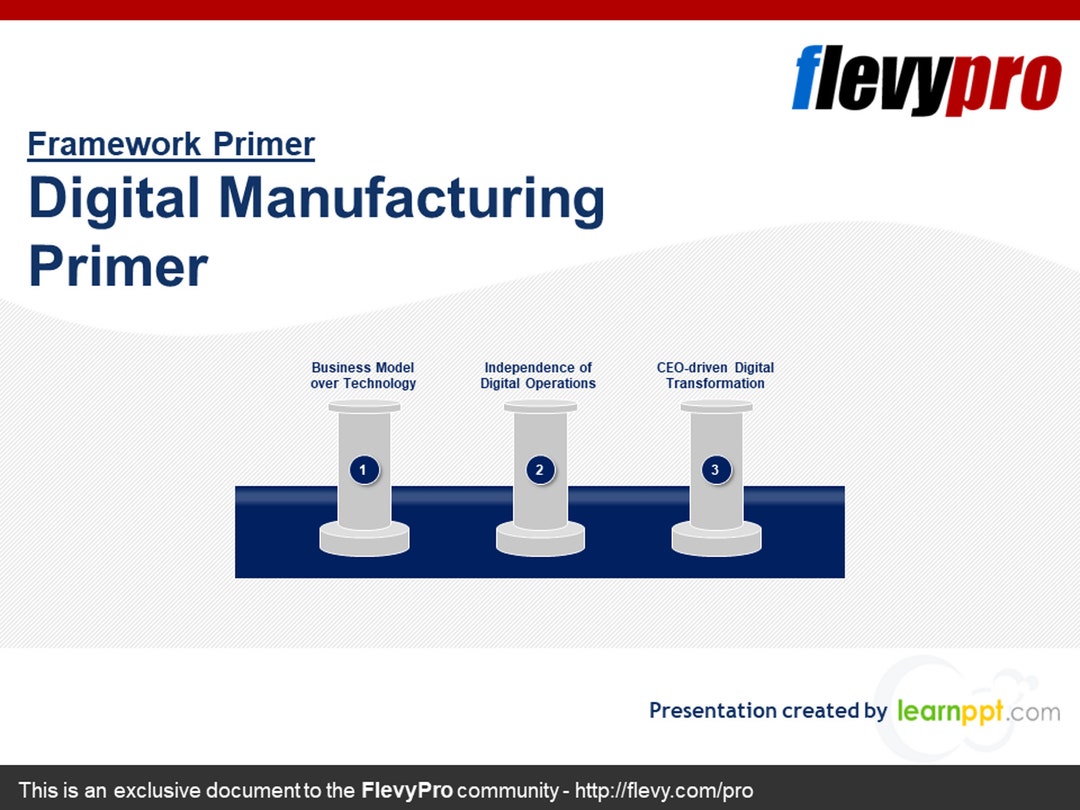 flevypro

Framework Primer
Digital Manufacturing Primer

Business Model over Technology
Independence of Digital Operations
CEO-driven Digital Transformation

1
2
3

Presentation created by learnppt.com

This is an exclusive document to the FlevyPro community - http://flevy.com/pro